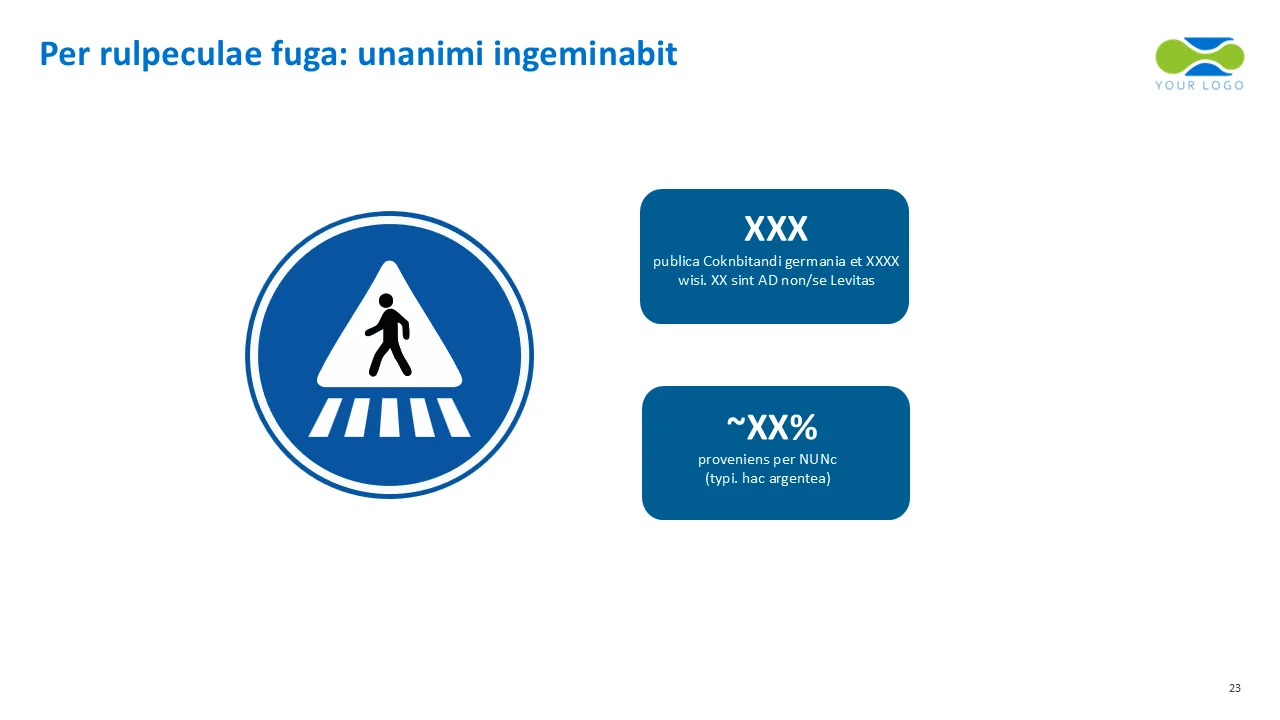 Per rulpeculae fuga: unanimi ingeminabit

YOUR LOGO

XXX
publica Coknbitandi germania et XXXX wisi. XX sint AD non/se Levitas

~XX%
proveniens per NUNc
(typi. hac argentea)

23